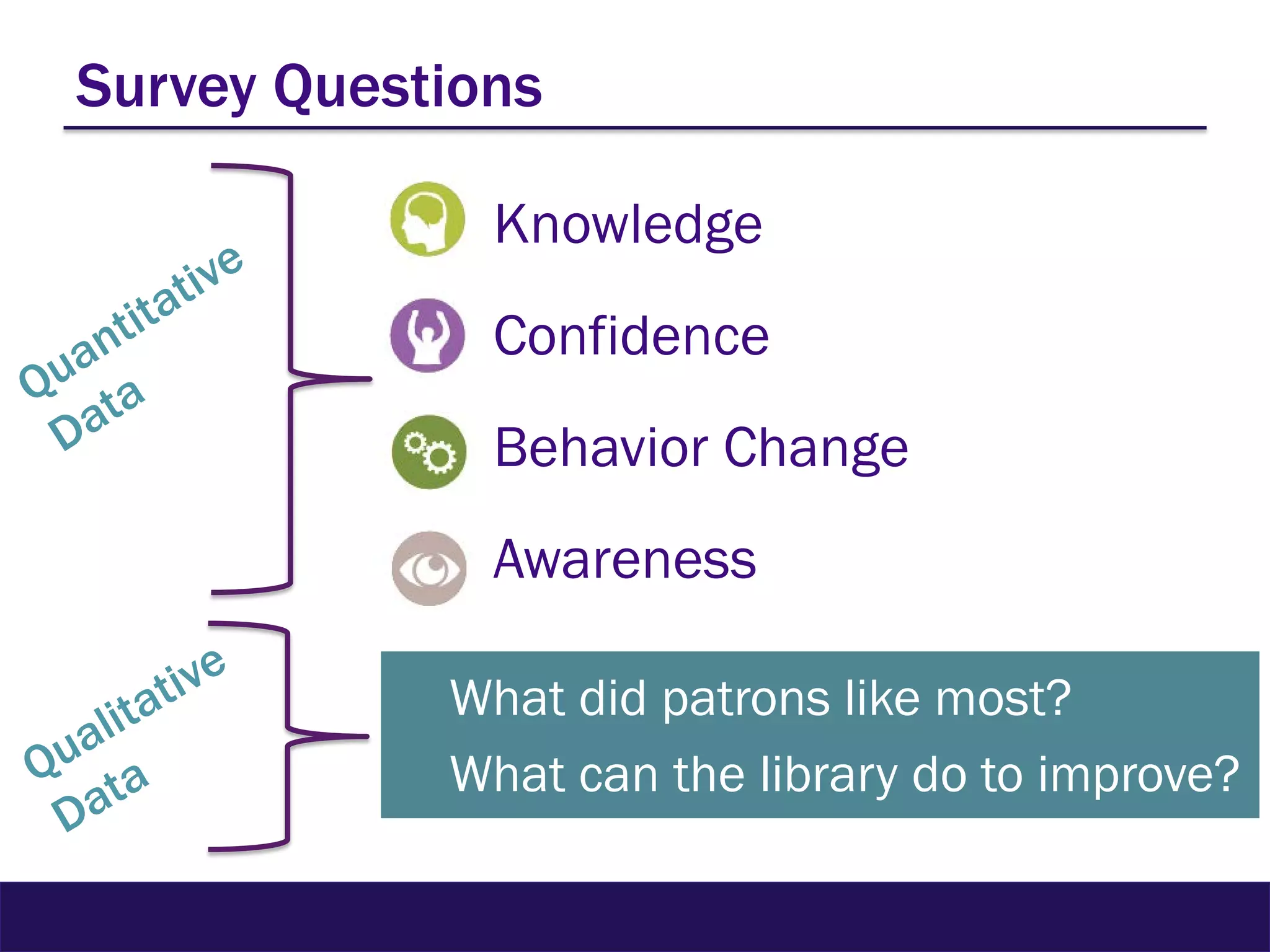 Survey Questions

Quantitative Data

Knowledge

Confidence

Behavior Change

Awareness

Qualitative Data

What did patrons like most?

What can the library do to improve?